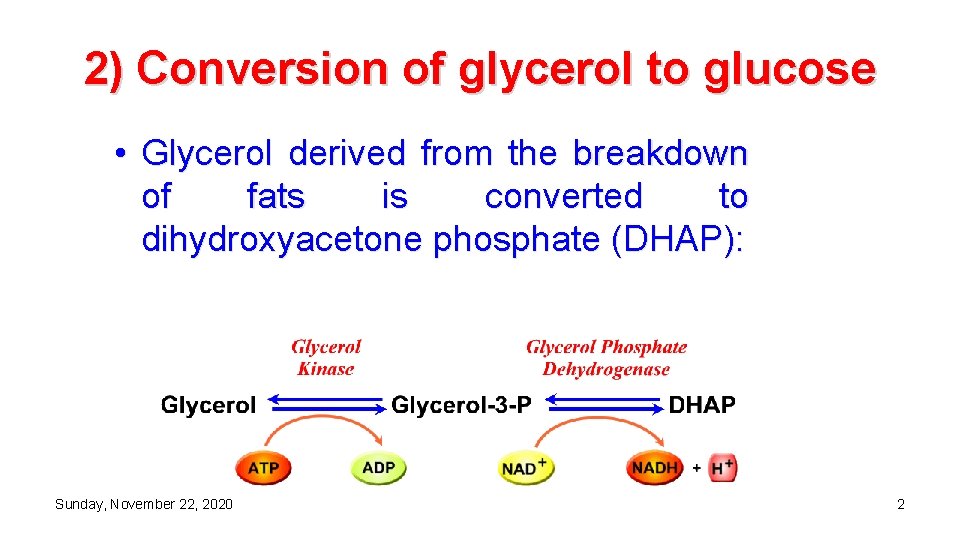 2) Conversion of glycerol to glucose

• Glycerol derived from the breakdown of fats is converted to dihydroxyacetone phosphate (DHAP):

Glycerol Kinase

Glycerol Phosphate Dehydrogenase

Glycerol

Glycerol-3-P

DHAP

ATP

ADP

$NAD^+$

NADH + $H^+$

Sunday, November 22, 2020

2